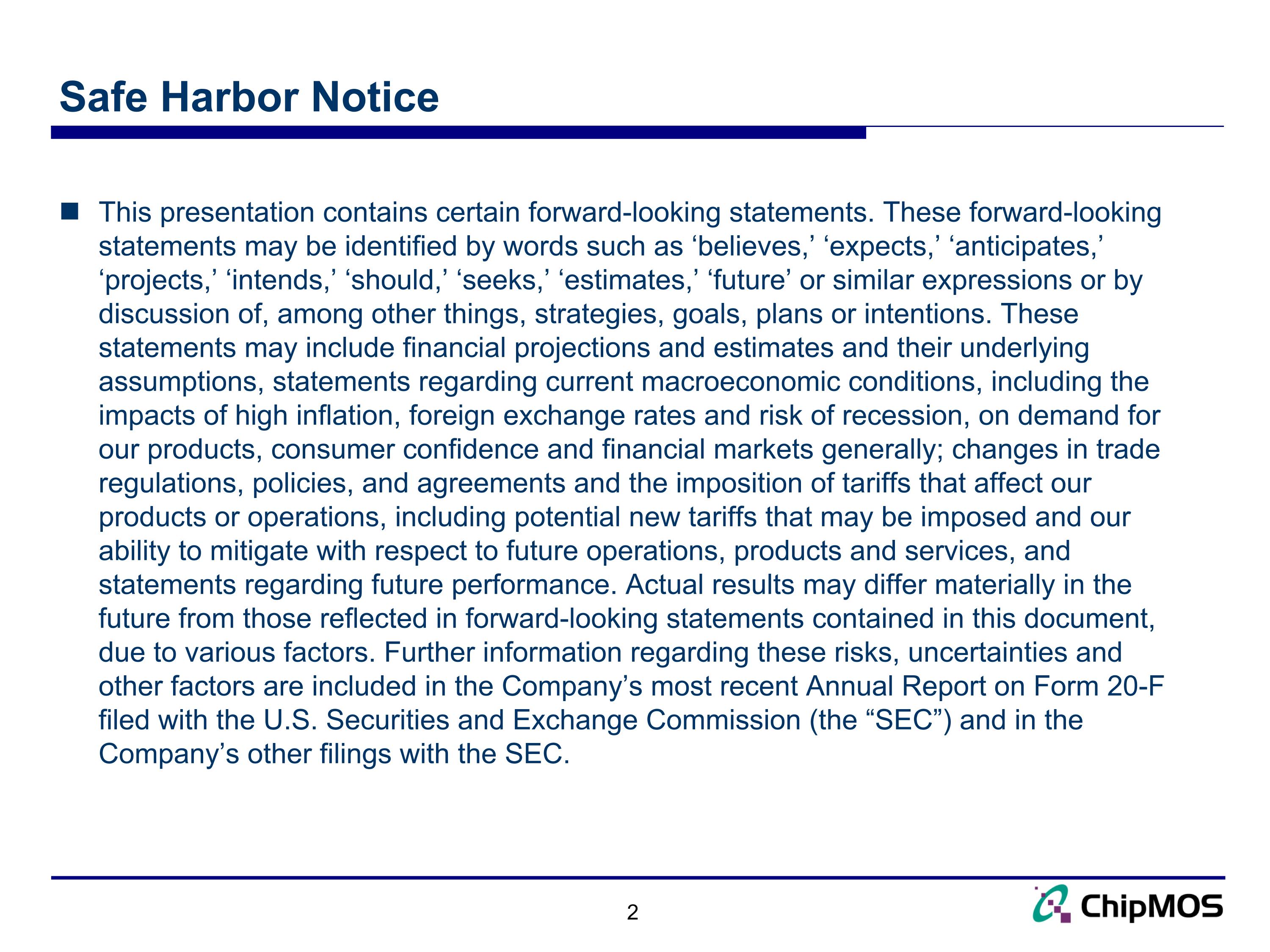 Safe Harbor Notice

This presentation contains certain forward-looking statements. These forward-looking statements may be identified by words such as ‘believes,’ ‘expects,’ ‘anticipates,’ ‘projects,’ ‘intends,’ ‘should,’ ‘seeks,’ ‘estimates,’ ‘future’ or similar expressions or by discussion of, among other things, strategies, goals, plans or intentions. These statements may include financial projections and estimates and their underlying assumptions, statements regarding current macroeconomic conditions, including the impacts of high inflation, foreign exchange rates and risk of recession, on demand for our products, consumer confidence and financial markets generally; changes in trade regulations, policies, and agreements and the imposition of tariffs that affect our products or operations, including potential new tariffs that may be imposed and our ability to mitigate with respect to future operations, products and services, and statements regarding future performance. Actual results may differ materially in the future from those reflected in forward-looking statements contained in this document, due to various factors. Further information regarding these risks, uncertainties and other factors are included in the Company’s most recent Annual Report on Form 20-F filed with the U.S. Securities and Exchange Commission (the “SEC”) and in the Company’s other filings with the SEC.

2

ChipMOS